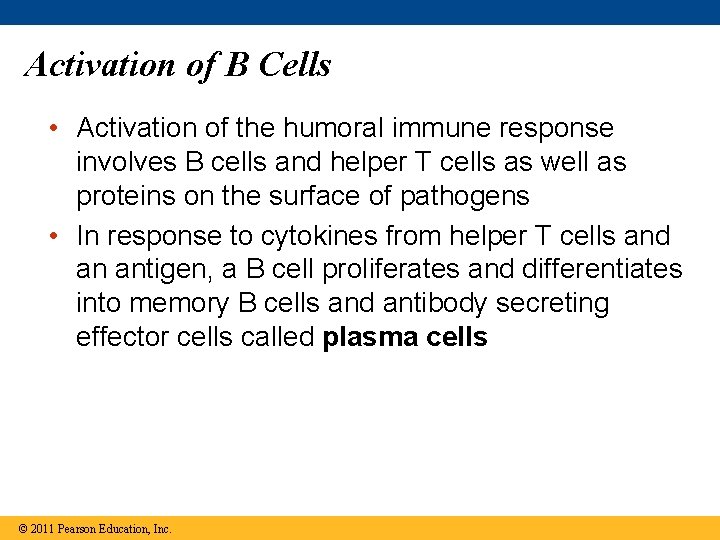 Activation of B Cells

• Activation of the humoral immune response involves B cells and helper T cells as well as proteins on the surface of pathogens

• In response to cytokines from helper T cells and an antigen, a B cell proliferates and differentiates into memory B cells and antibody secreting effector cells called plasma cells

© 2011 Pearson Education, Inc.